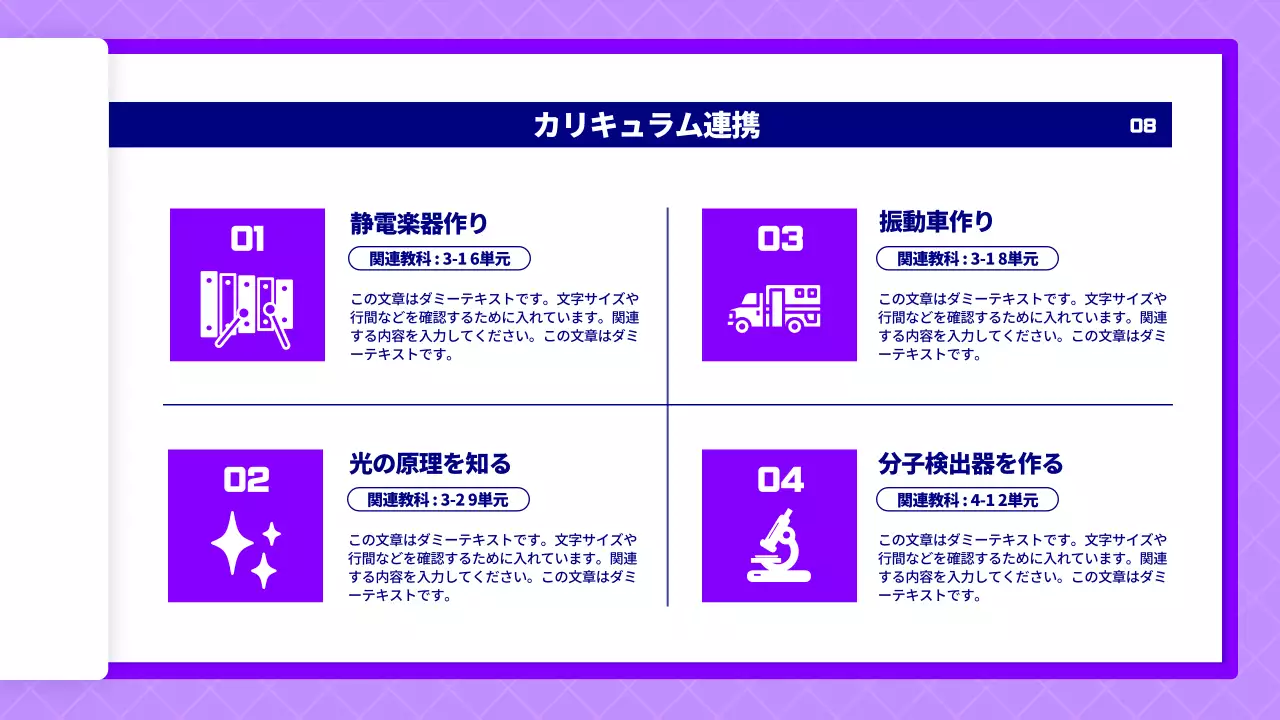 カリキュラム連携

08

01

静電楽器作り

関連教科：3-16単元

この文章はダミーテキストです。文字サイズや行間などを確認するために入れています。関連する内容を入力してください。この文章はダミーテキストです。

02

光の原理を知る

関連教科：3-29単元

この文章はダミーテキストです。文字サイズや行間などを確認するために入れています。関連する内容を入力してください。この文章はダミーテキストです。

03

振動車作り

関連教科：3-18単元

この文章はダミーテキストです。文字サイズや行間などを確認するために入れています。関連する内容を入力してください。この文章はダミーテキストです。

04

分子検出器を作る

関連教科：4-12単元

この文章はダミーテキストです。文字サイズや行間などを確認するために入れています。関連する内容を入力してください。この文章はダミーテキストです。